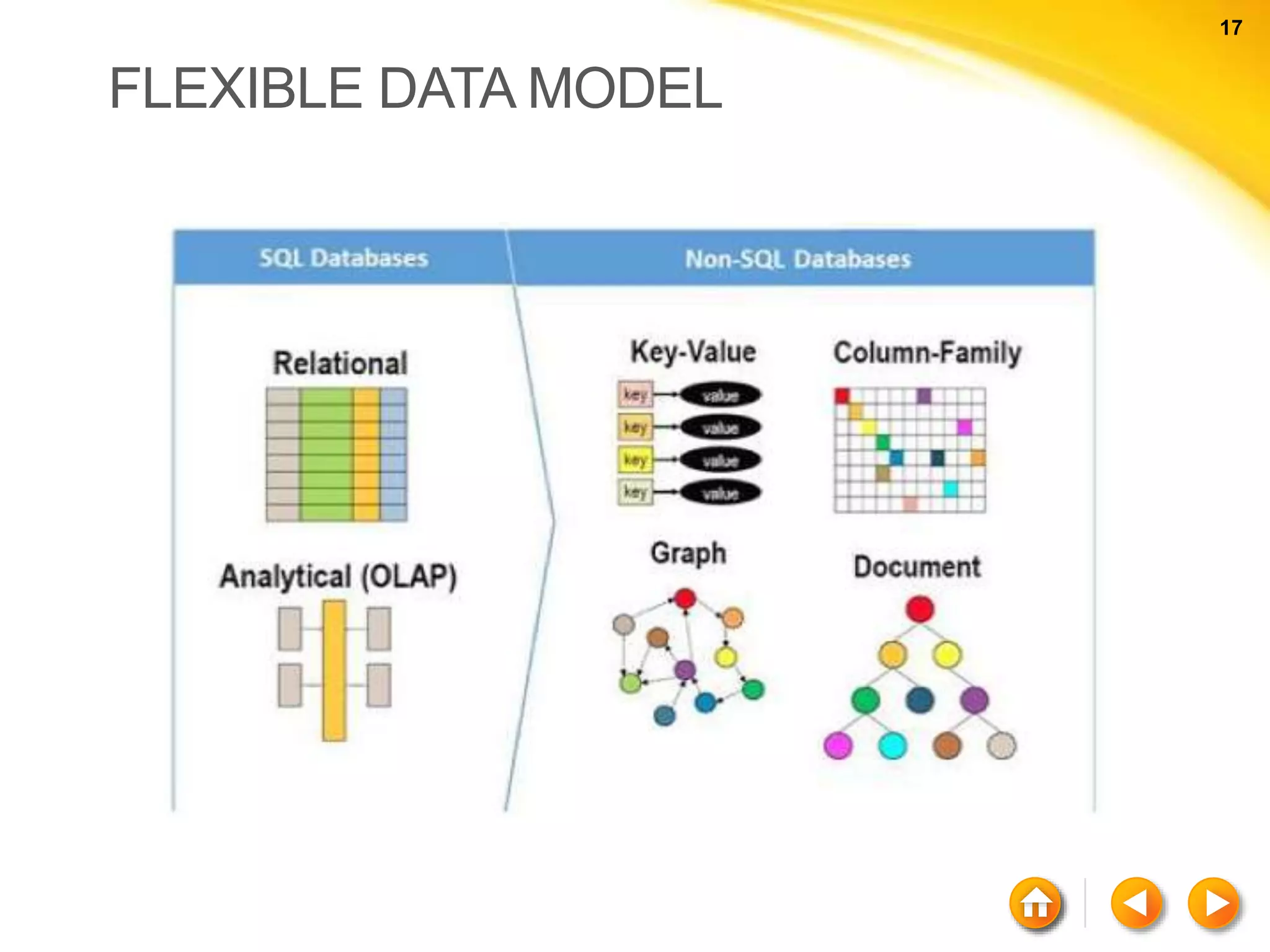 17

FLEXIBLE DATA MODEL

SQL Databases

Non-SQL Databases

Relational

Analytical (OLAP)

Key-Value

key value
key value
key value
key value

Column-Family

Graph

Document